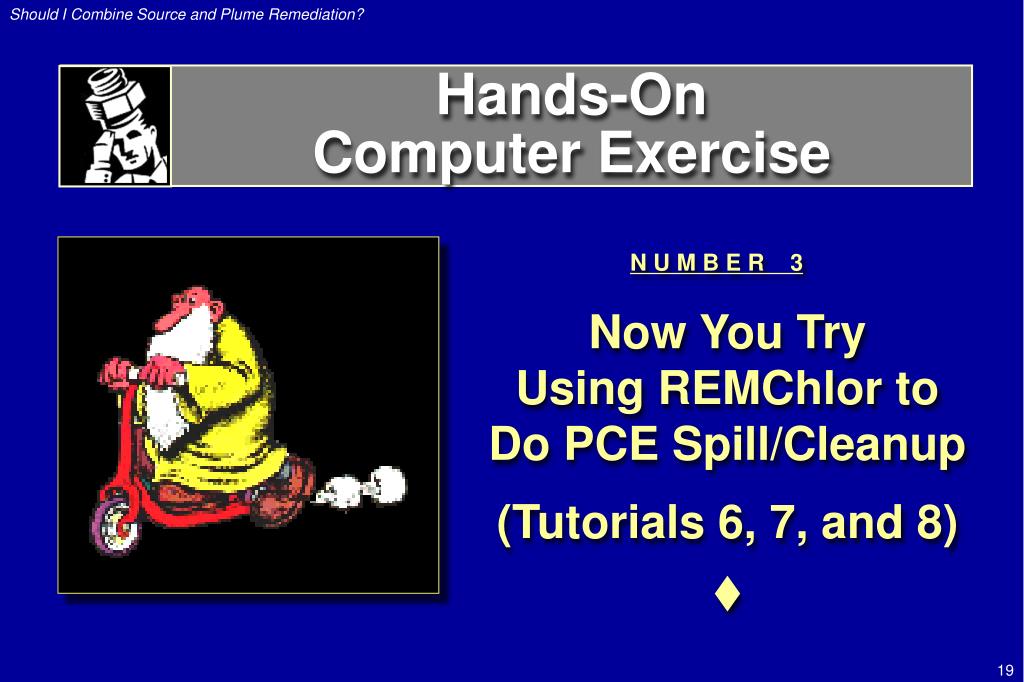 Should I Combine Source and Plume Remediation?

Hands-On
Computer Exercise

N U M B E R 3

Now You Try
Using REMChlor to
Do PCE Spill/Cleanup

(Tutorials 6, 7, and 8)

♦

19